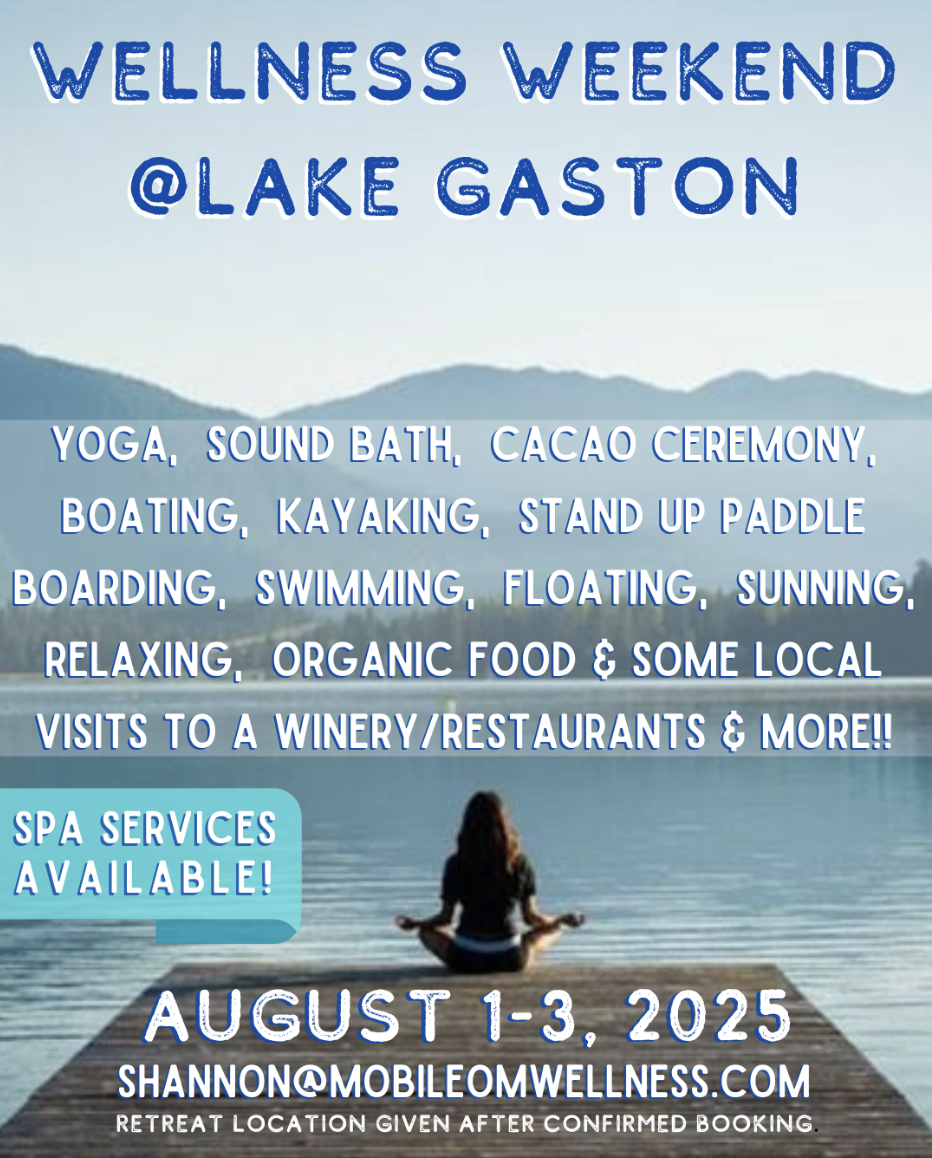 WELLNESS WEEKEND @LAKE GASTON

YOGA, SOUND BATH, CACAO CEREMONY, BOATING, KAYAKING, STAND UP PADDLE BOARDING, SWIMMING, FLOATING, SUNNING, RELAXING, ORGANIC FOOD & SOME LOCAL VISITS TO A WINERY/RESTAURANTS & MORE!!

SPA SERVICES AVAILABLE!

AUGUST 1-3, 2025

SHANNON@MOBILEOMWELLNESS.COM

RETREAT LOCATION GIVEN AFTER CONFIRMED BOOKING.